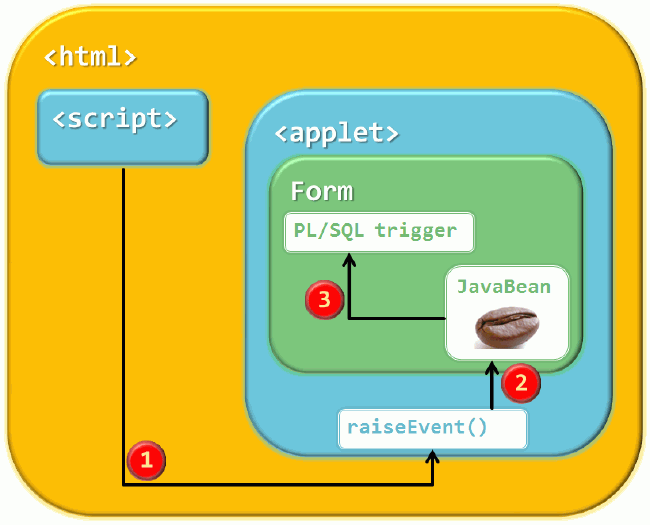 <html>

<script>

<applet>

Form

PL/SQL trigger

3

JavaBean

2

raiseEvent()

1